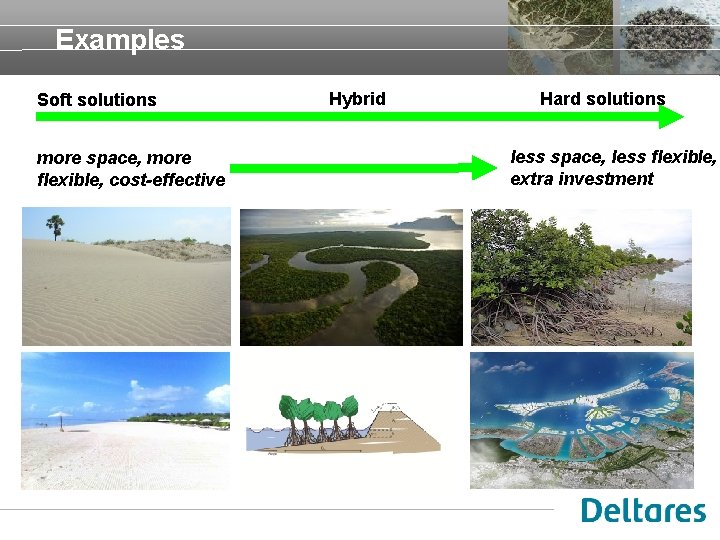 Examples

Soft solutions

Hybrid

Hard solutions

more space, more flexible, cost-effective

less space, less flexible, extra investment

Deltares